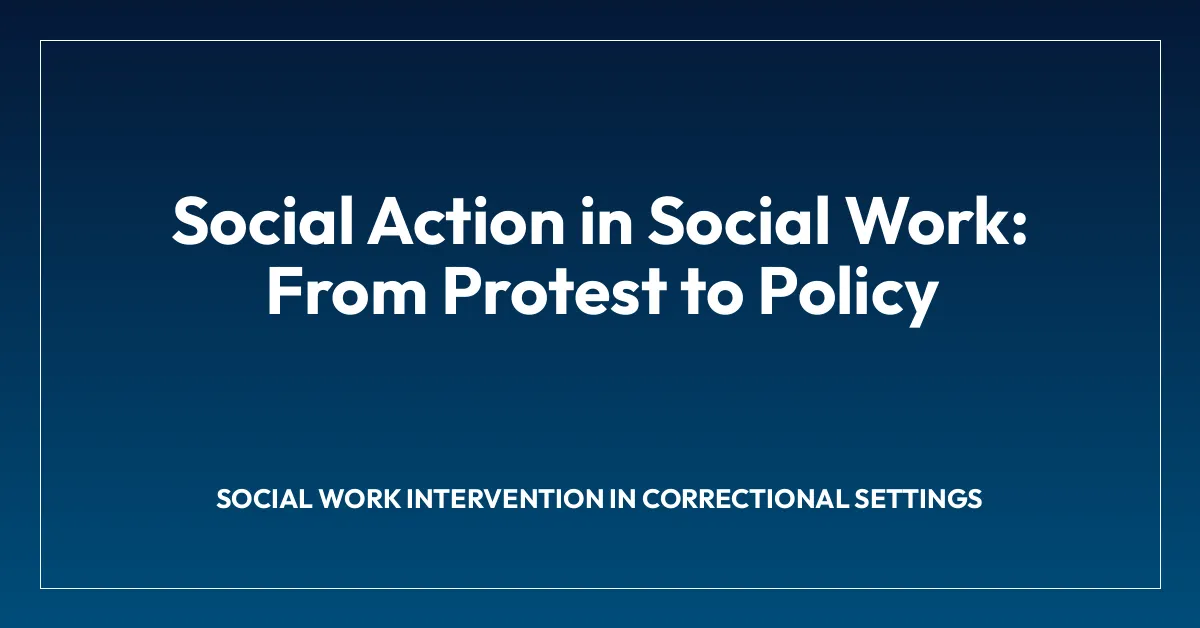 Social Action in Social Work: From Protest to Policy

SOCIAL WORK INTERVENTION IN CORRECTIONAL SETTINGS